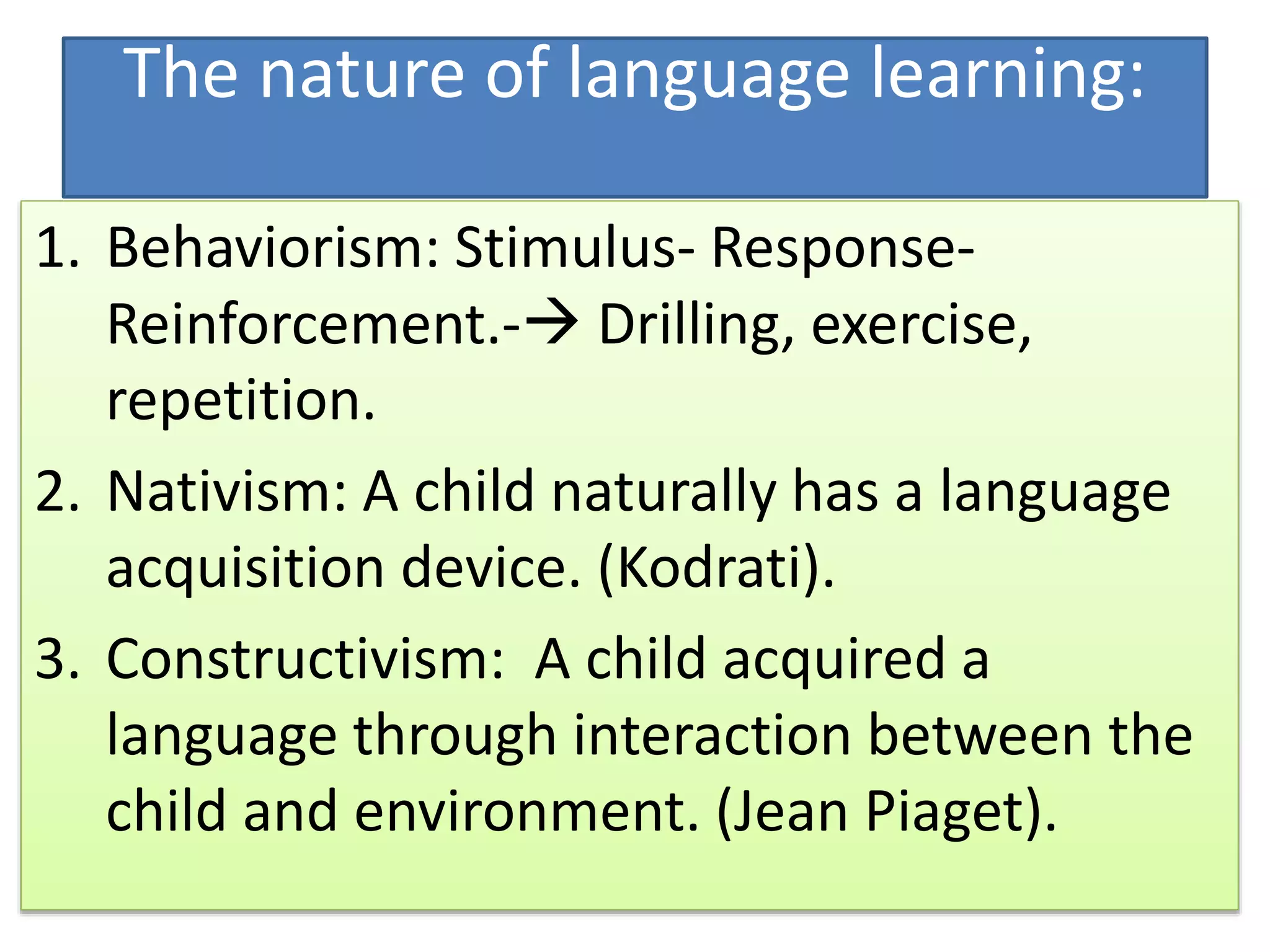 The nature of language learning:

1. Behaviorism: Stimulus- Response- Reinforcement.-→ Drilling, exercise, repetition.
2. Nativism: A child naturally has a language acquisition device. (Kodrati).
3. Constructivism:  A child acquired a language through interaction between the child and environment. (Jean Piaget).